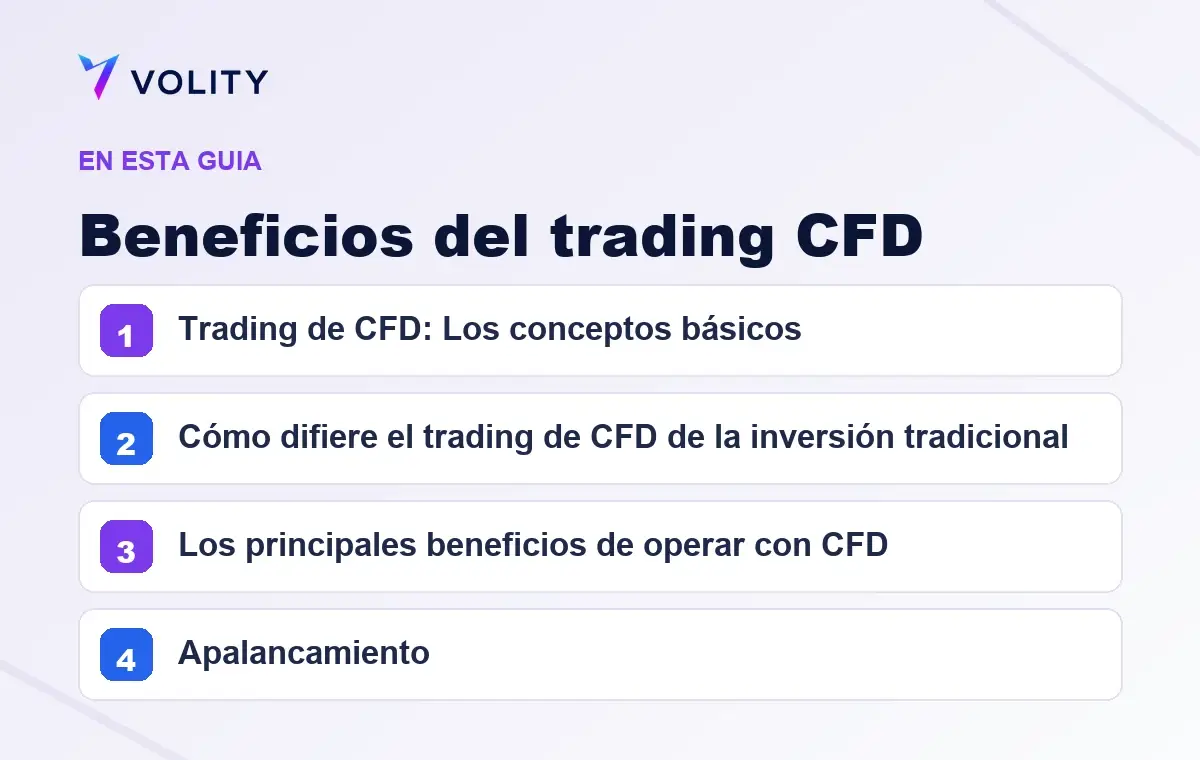 VOLITY

EN ESTA GUIA

Beneficios del trading CFD

1 Trading de CFD: Los conceptos básicos

2 Cómo difiere el trading de CFD de la inversión tradicional

3 Los principales beneficios de operar con CFD

4 Apalancamiento